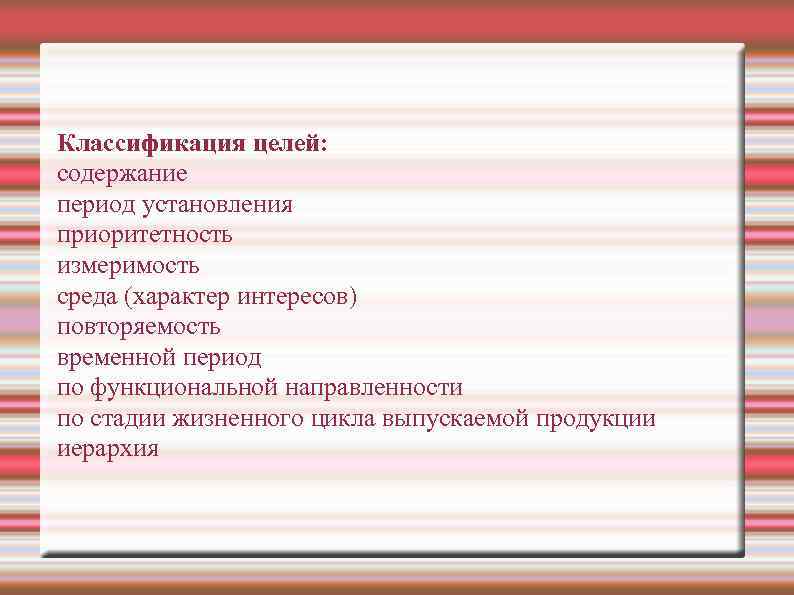 Классификация целей:
содержание
период установления
приоритетность
измеримость
среда (характер интересов)
повторяемость
временной период
по функциональной направленности
по стадии жизненного цикла выпускаемой продукции
иерархия